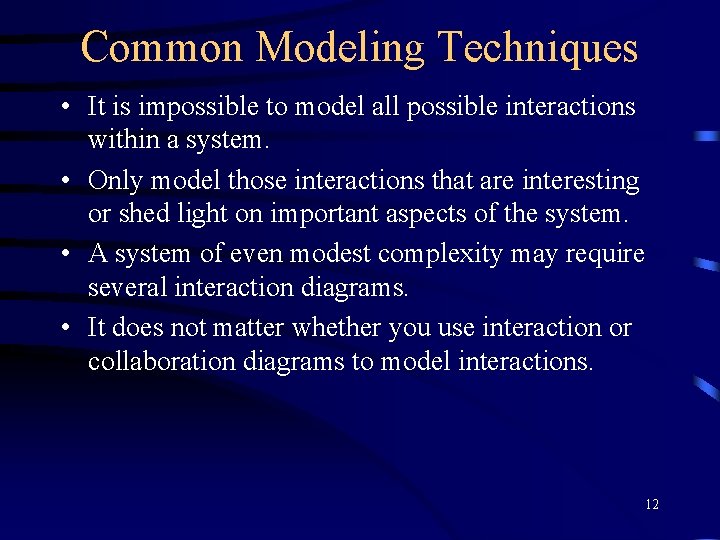 Common Modeling Techniques

• It is impossible to model all possible interactions within a system.

• Only model those interactions that are interesting or shed light on important aspects of the system.

• A system of even modest complexity may require several interaction diagrams.

• It does not matter whether you use interaction or collaboration diagrams to model interactions.

12